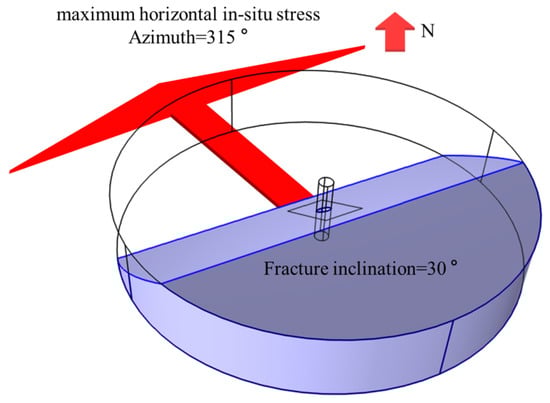 maximum horizontal in-situ stress
Azimuth=315 °

N

Fracture inclination=30 °